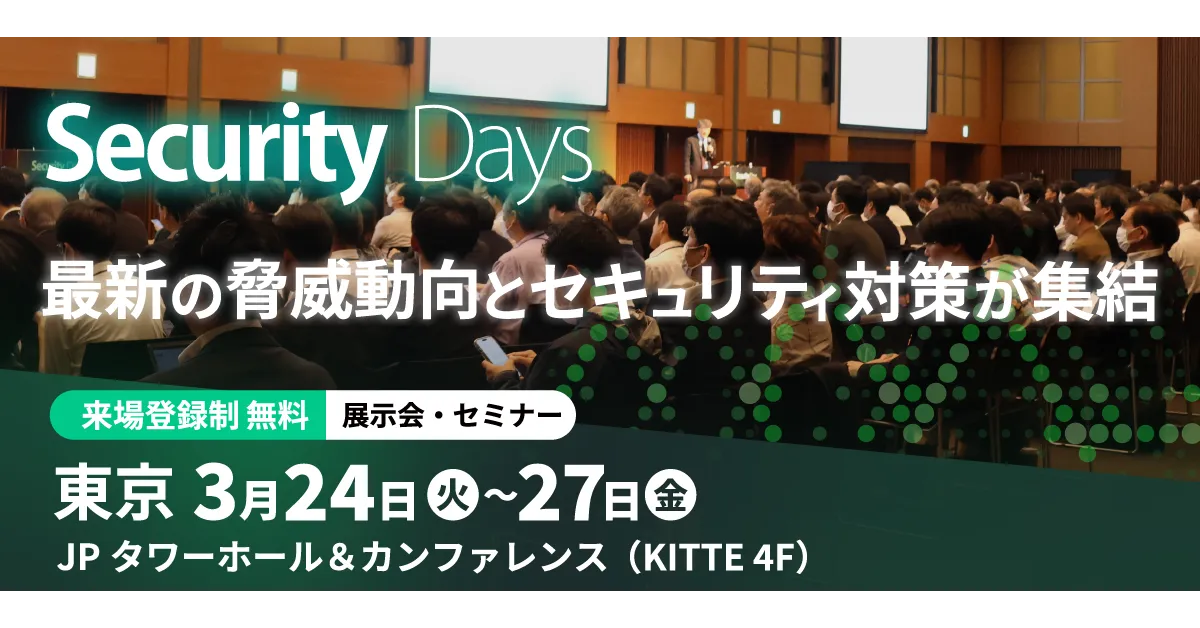 Security Days

最新の脅威動向とセキュリティ対策が集結

来場登録制 無料　展示会・セミナー

東京 3月24日㊋~27日㊎

JP タワーホール＆カンファレンス（KITTE 4F）